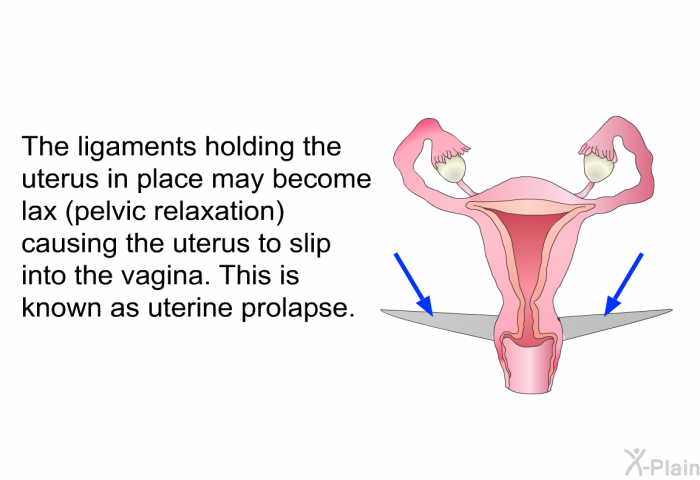 The ligaments holding the uterus in place may become lax (pelvic relaxation) causing the uterus to slip into the vagina. This is known as uterine prolapse.

X-Plain